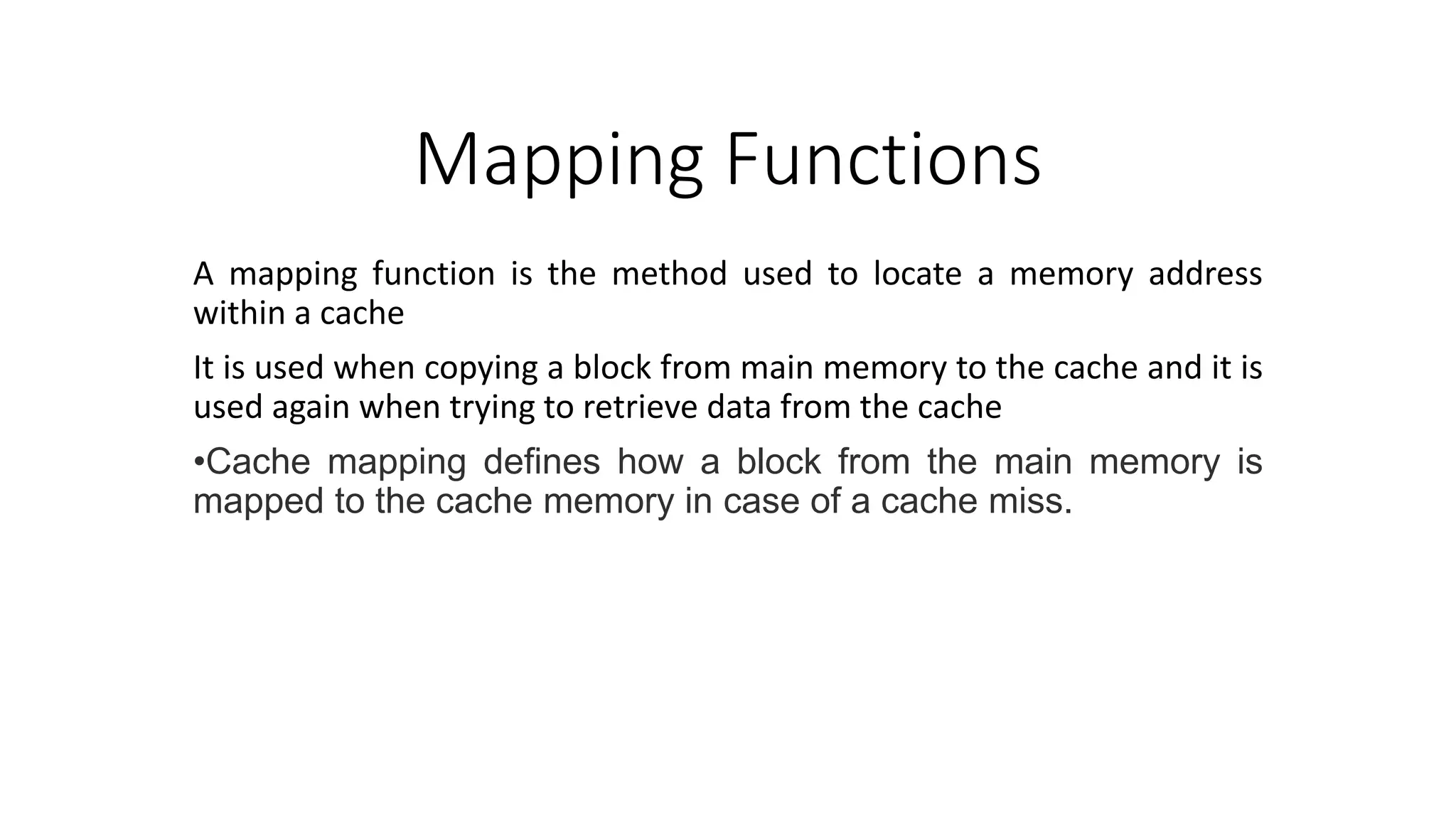 Mapping Functions

A mapping function is the method used to locate a memory address within a cache

It is used when copying a block from main memory to the cache and it is used again when trying to retrieve data from the cache

•Cache mapping defines how a block from the main memory is mapped to the cache memory in case of a cache miss.